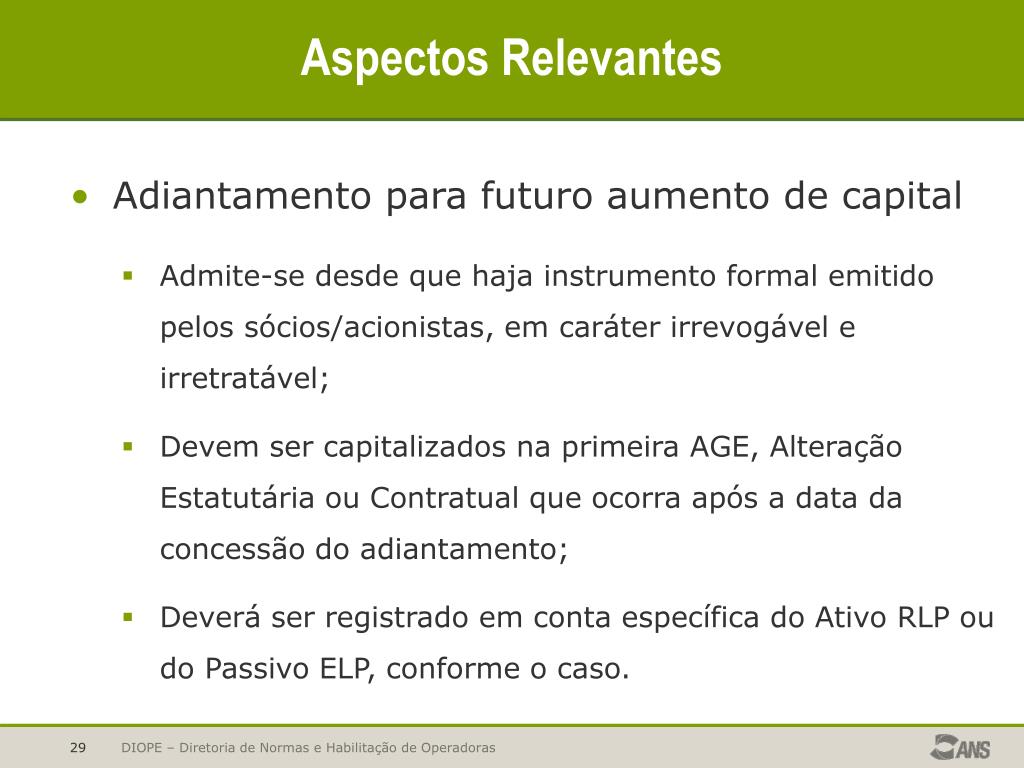 Aspectos Relevantes

• Adiantamento para futuro aumento de capital

▪ Admite-se desde que haja instrumento formal emitido pelos sócios/acionistas, em caráter irrevogável e irretratável;

▪ Devem ser capitalizados na primeira AGE, Alteração Estatutária ou Contratual que ocorra após a data da concessão do adiantamento;

▪ Deverá ser registrado em conta específica do Ativo RLP ou do Passivo ELP, conforme o caso.

29 DIOPE – Diretoria de Normas e Habilitação de Operadoras

ANS